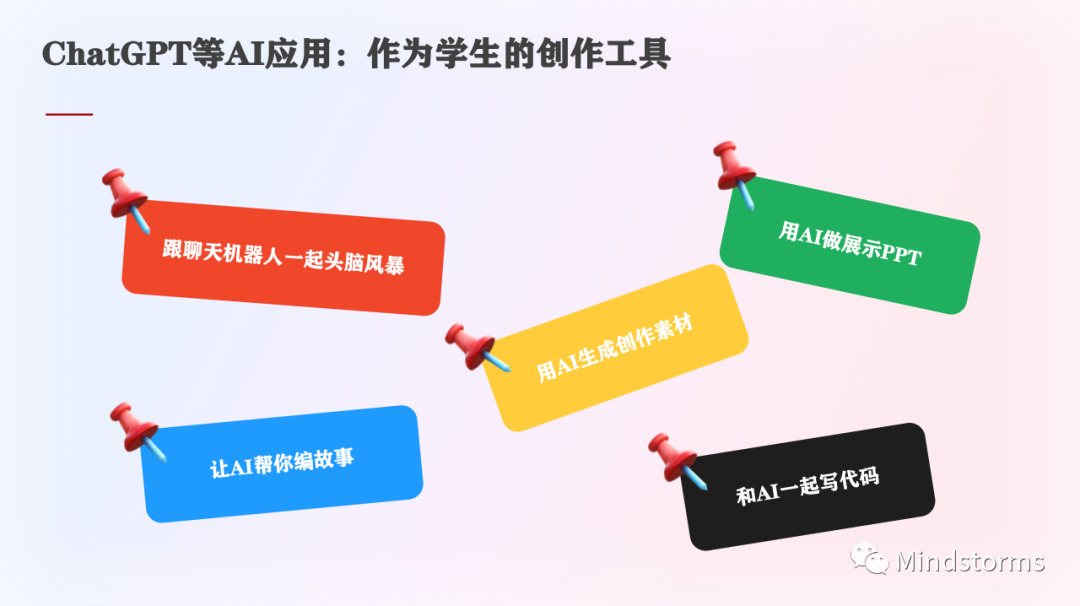 ChatGPT等AI应用：作为学生的创作工具

跟聊天机器人一起头脑风暴

用AI做展示PPT

用AI生成创作素材

让AI帮你编故事

和AI一起写代码

Mindstorms